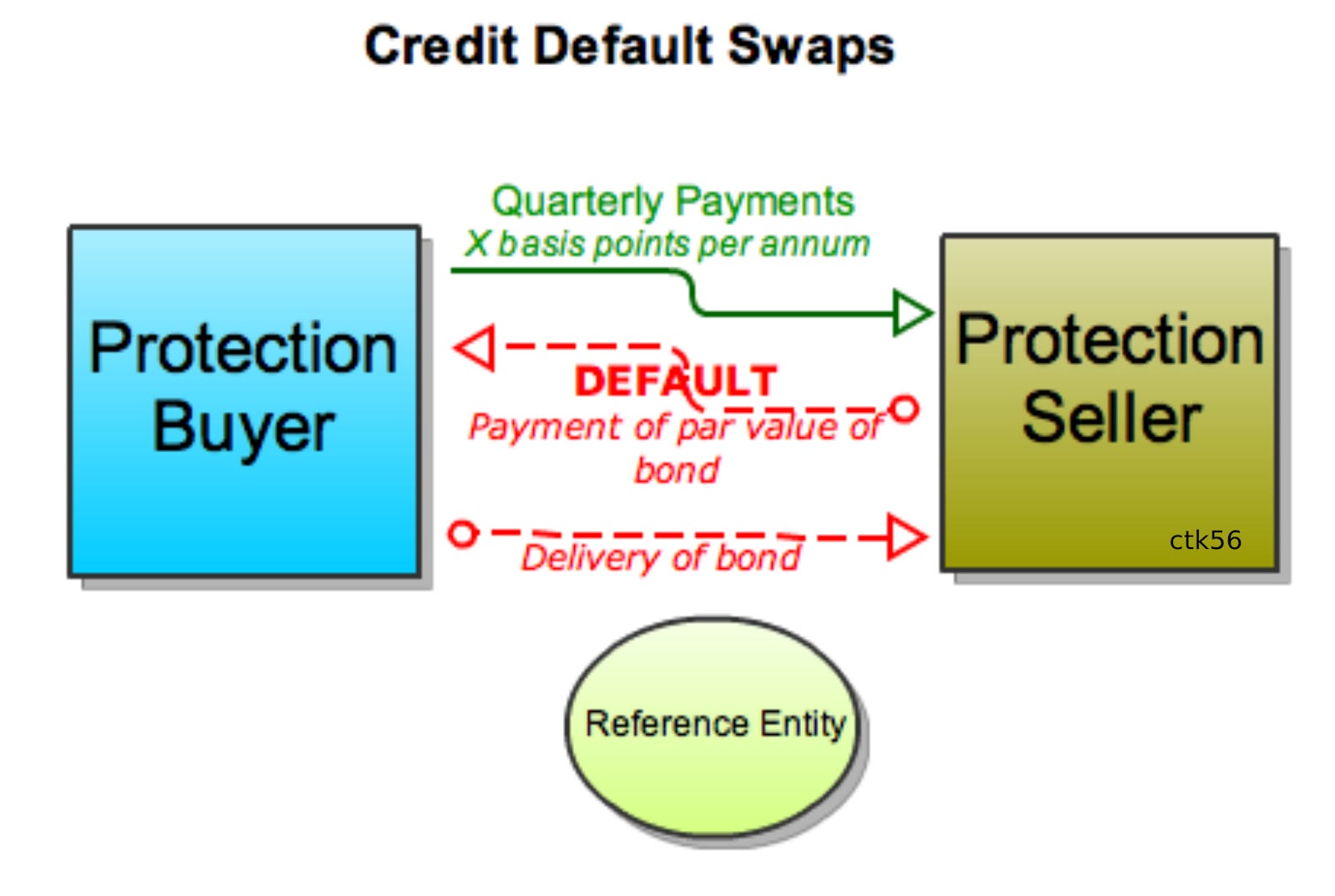 Credit Default Swaps

Protection Buyer

Quarterly Payments
X basis points per annum

DEFAULT
Payment of par value of bond

Delivery of bond

Protection Seller

ctk56

Reference Entity